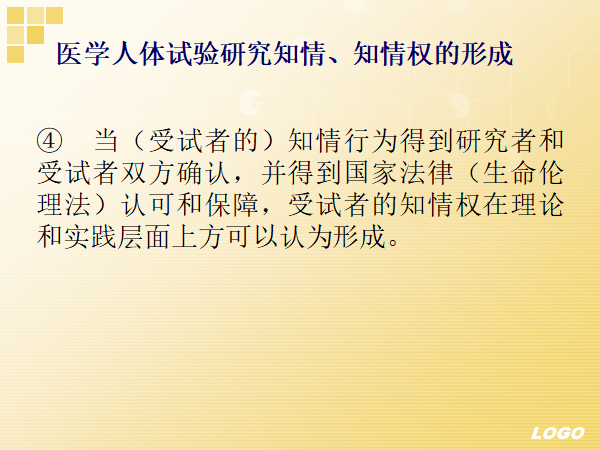 医学人体试验研究知情、知情权的形成

④ 当（受试者的）知情行为得到研究者和受试者双方确认，并得到国家法律（生命伦理法）认可和保障，受试者的知情权在理论和实践层面上方可以认为形成。

LOGO